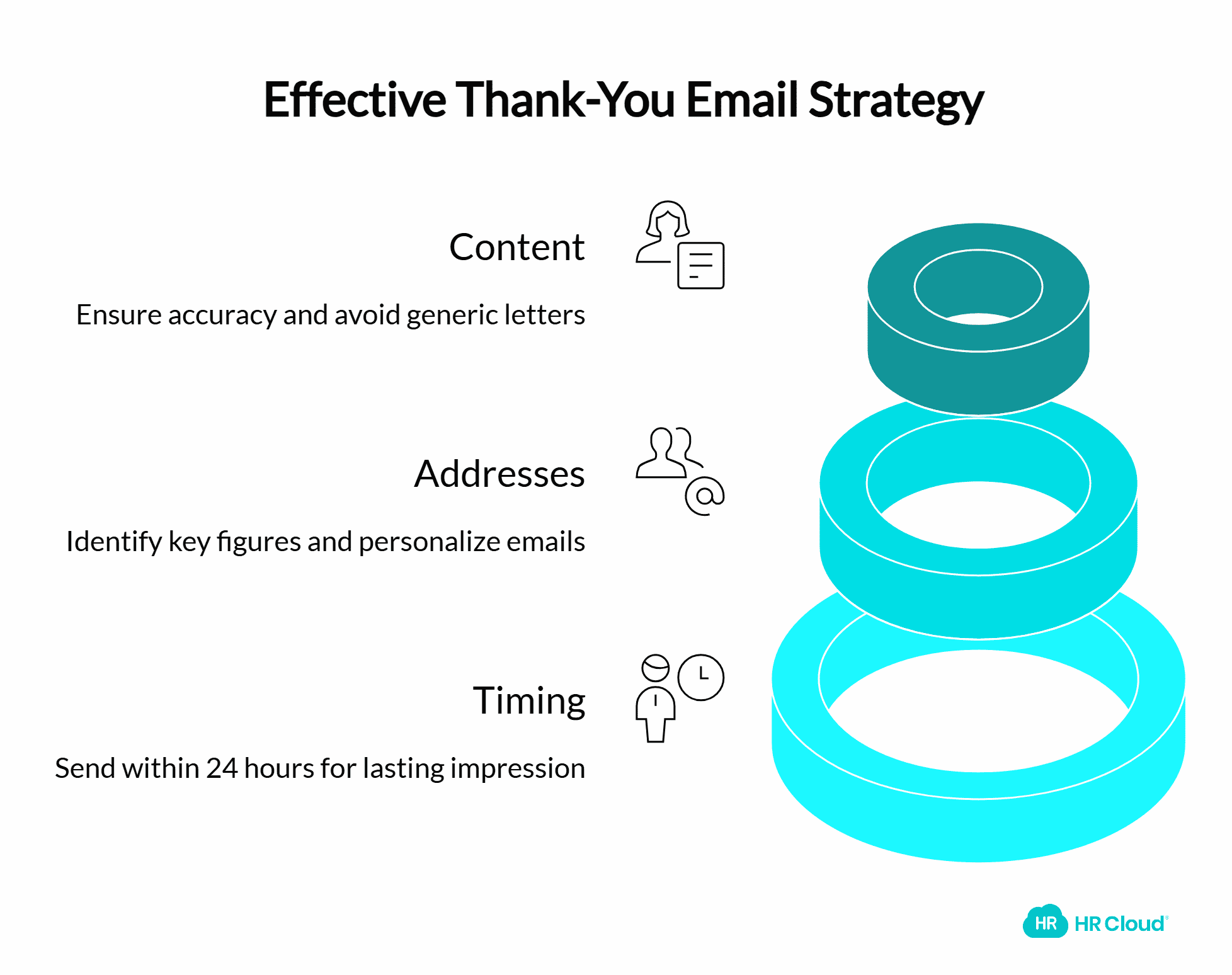 Effective Thank-You Email Strategy

Content

Ensure accuracy and avoid generic letters

Addresses

Identify key figures and personalize emails

Timing

Send within 24 hours for lasting impression

HR HR Cloud